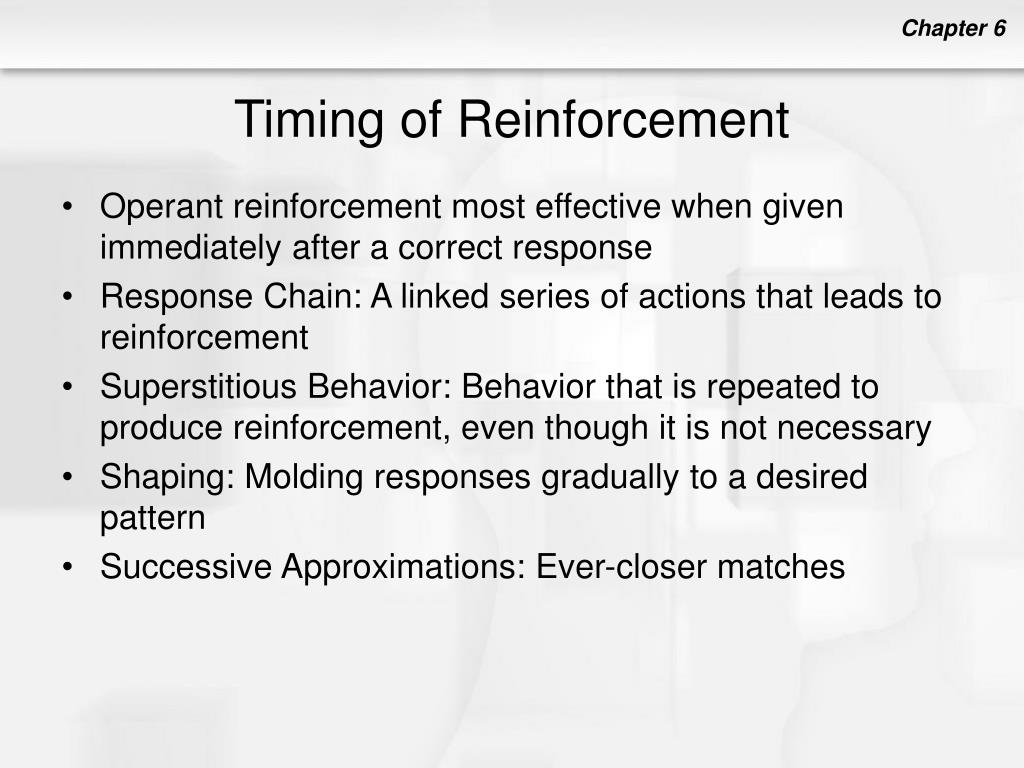 Chapter 6

Timing of Reinforcement

• Operant reinforcement most effective when given immediately after a correct response
• Response Chain: A linked series of actions that leads to reinforcement
• Superstitious Behavior: Behavior that is repeated to produce reinforcement, even though it is not necessary
• Shaping: Molding responses gradually to a desired pattern
• Successive Approximations: Ever-closer matches